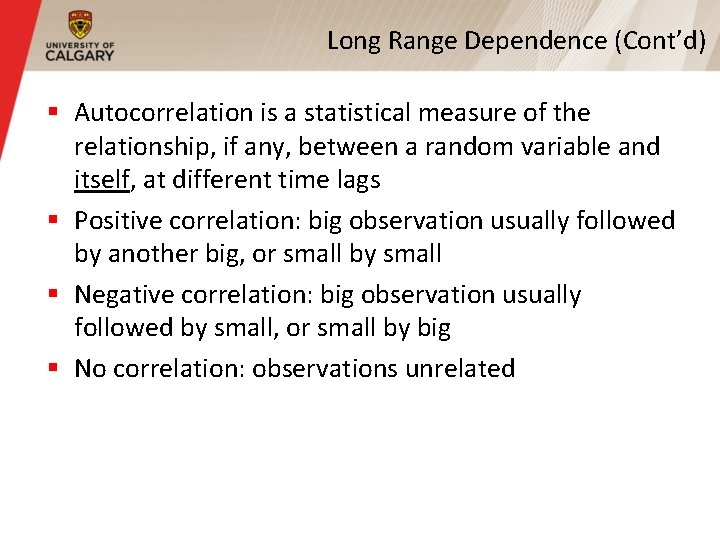 UNIVERSITY OF
CALGARY

Long Range Dependence (Cont'd)

▪ Autocorrelation is a statistical measure of the relationship, if any, between a random variable and itself, at different time lags

▪ Positive correlation: big observation usually followed by another big, or small by small

▪ Negative correlation: big observation usually followed by small, or small by big

▪ No correlation: observations unrelated